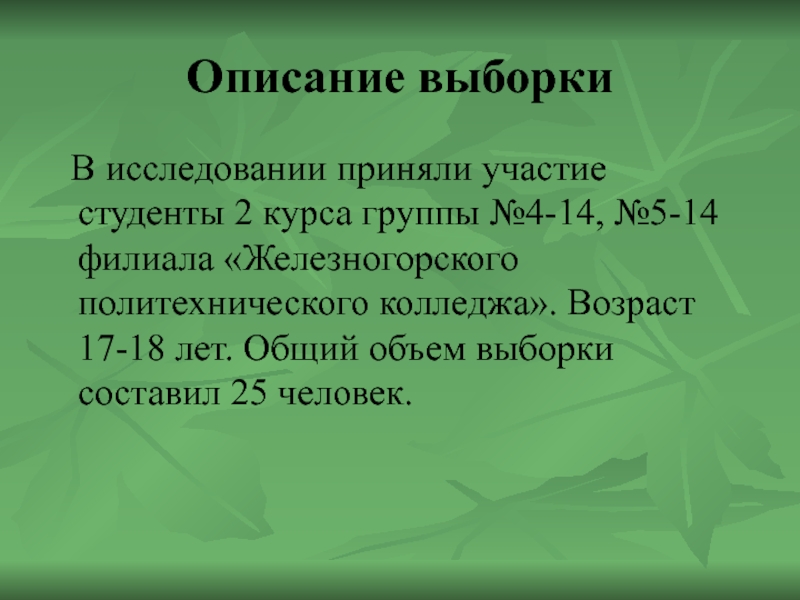 Описание выборки

В исследовании приняли участие студенты 2 курса группы №4-14, №5-14 филиала «Железногорского политехнического колледжа». Возраст 17-18 лет. Общий объем выборки составил 25 человек.